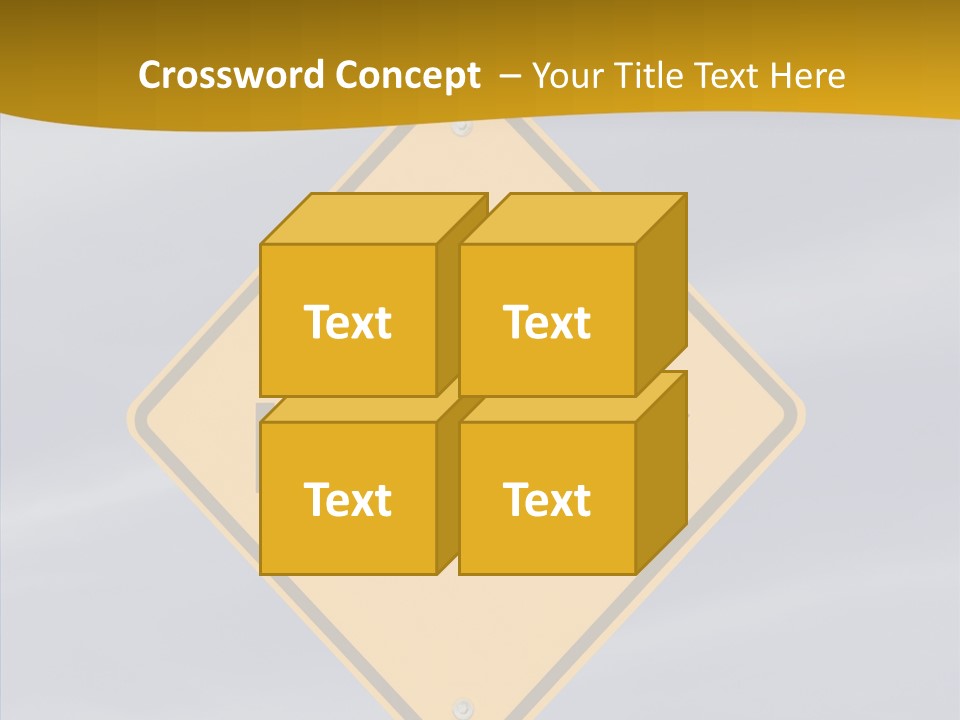 Crossword Concept – Your Title Text Here

Text

Text

Text

Text